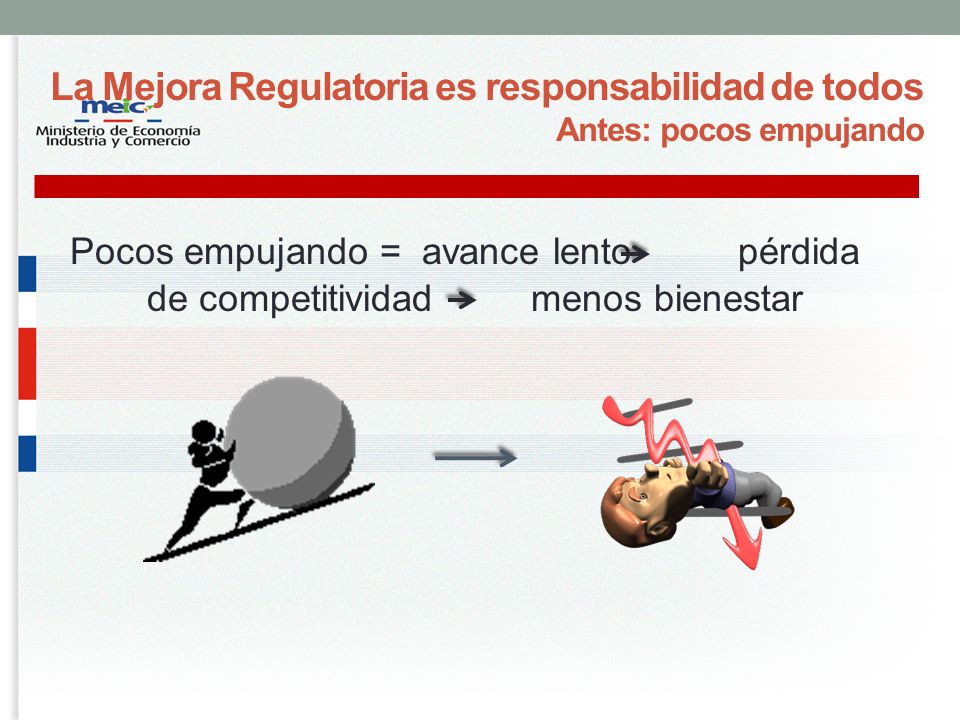 La Mejora Regulatoria es responsabilidad de todos
meic
Ministerio de Economía Industria y Comercio
Antes: pocos empujando

Pocos empujando = avance lento → pérdida de competitividad → menos bienestar